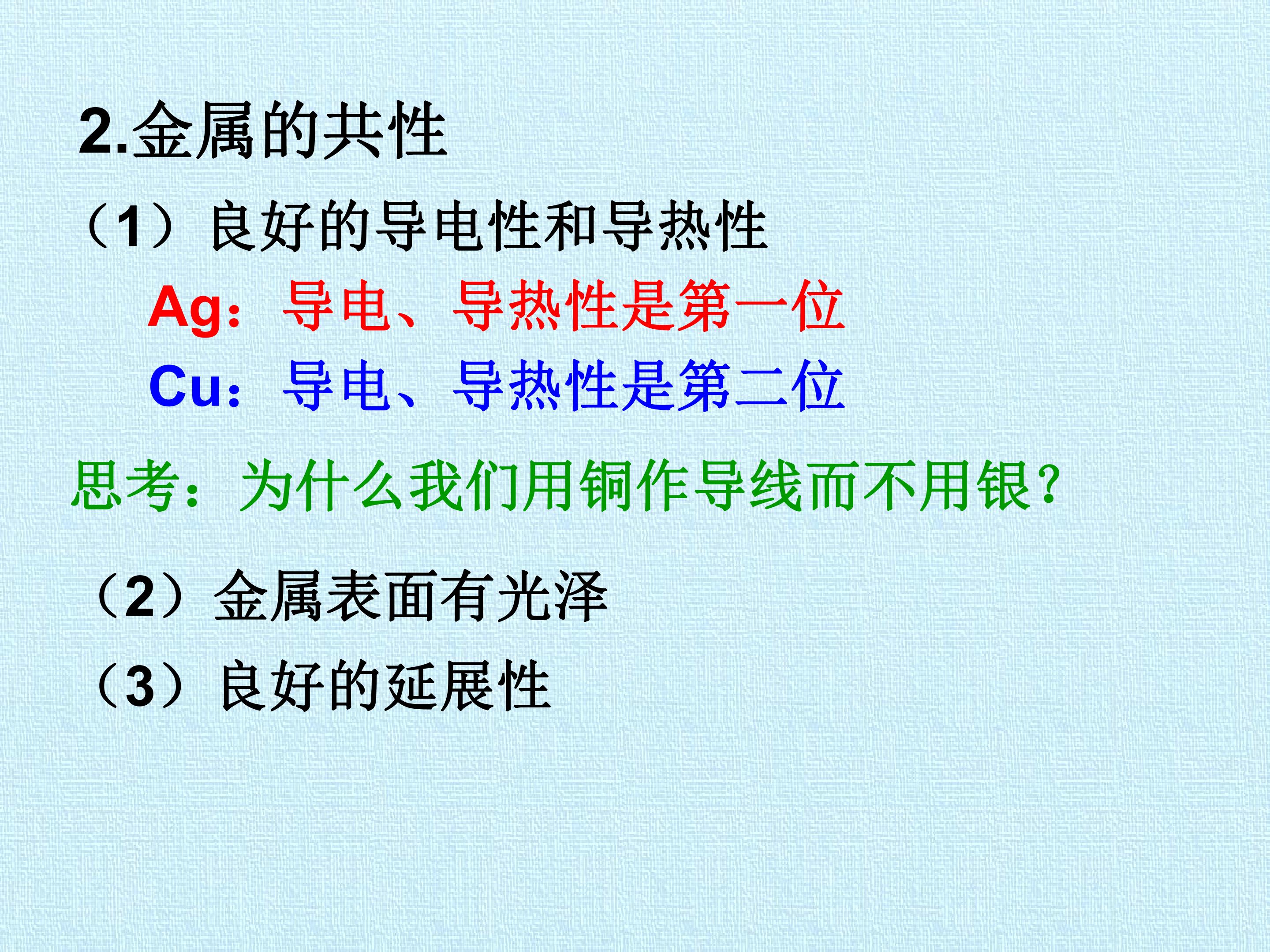 2.金属的共性

（1）良好的导电性和导热性

Ag：导电、导热性是第一位

Cu：导电、导热性是第二位

思考：为什么我们用铜作导线而不用银?

（2）金属表面有光泽

（3）良好的延展性